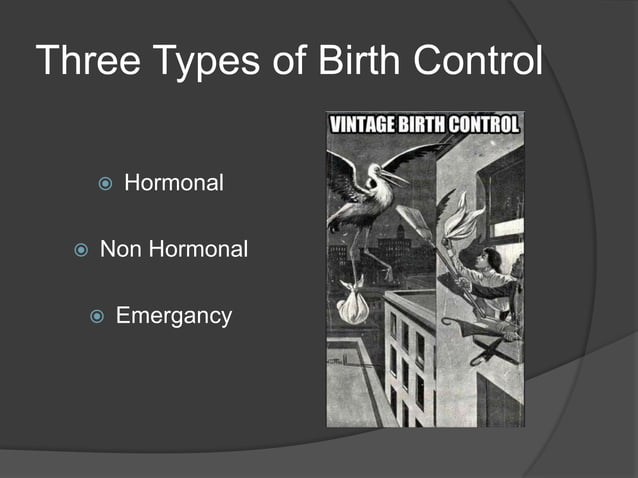 Three Types of Birth Control

Hormonal

Non Hormonal

Emergancy

VINTAGE BIRTH CONTROL